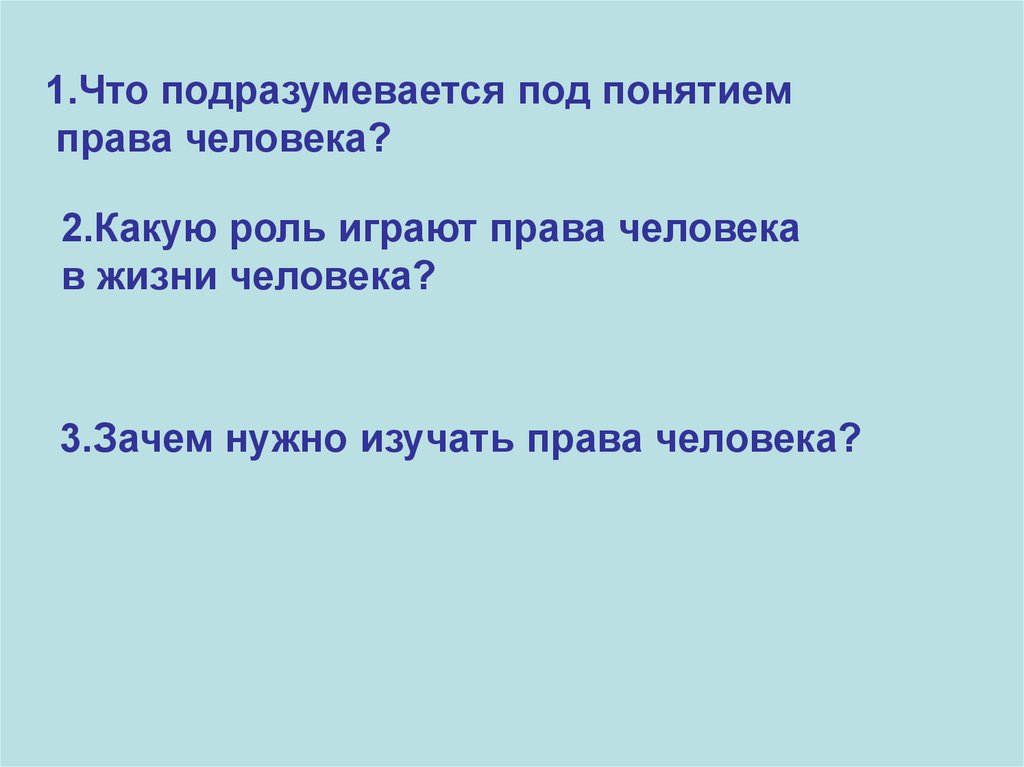 1.Что подразумевается под понятием права человека?

2.Какую роль играют права человека в жизни человека?

3.Зачем нужно изучать права человека?